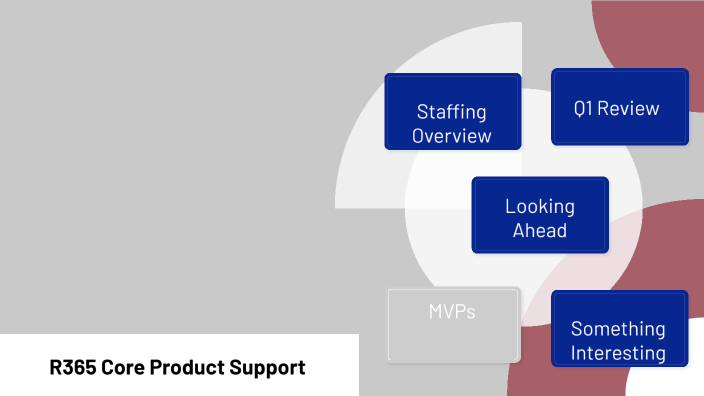 Staffing Overview

Q1 Review

Looking Ahead

MVPs

Something Interesting

R365 Core Product Support